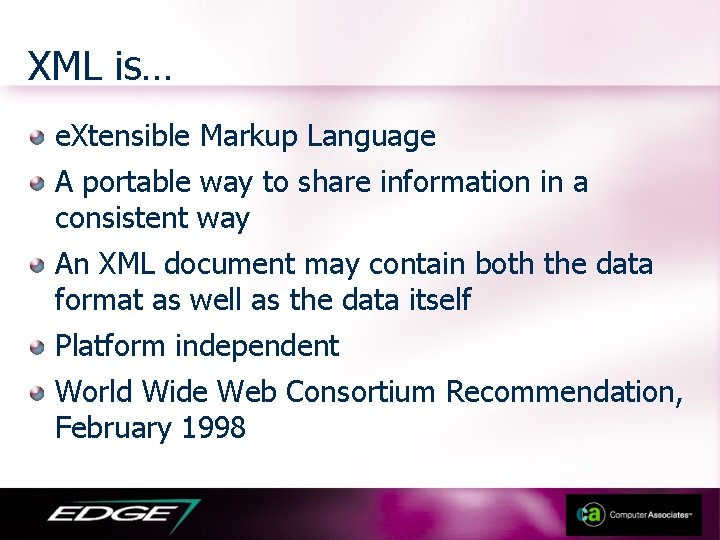 XML is…

eXtensible Markup Language

A portable way to share information in a consistent way

An XML document may contain both the data format as well as the data itself

Platform independent

World Wide Web Consortium Recommendation, February 1998

EDGE

ca Computer Associates™